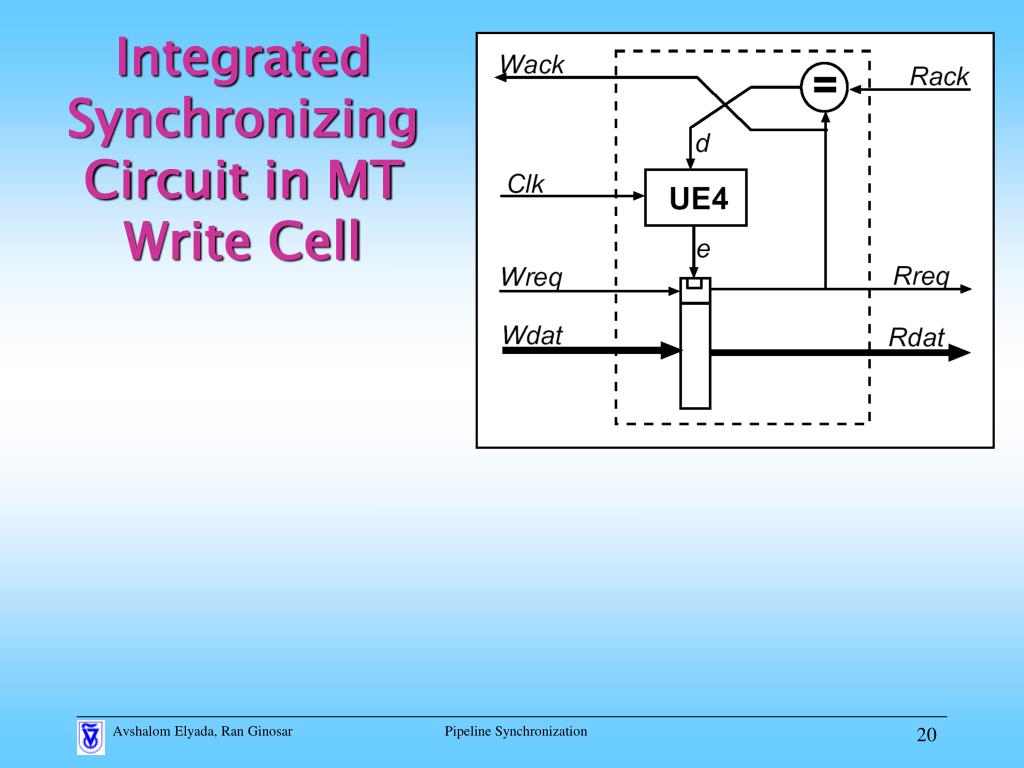 Integrated Synchronizing Circuit in MT Write Cell

Wack
=
Rack
d
Clk
UE4
e
Wreq
Rreq
Wdat
Rdat

Avshalom Elyada, Ran Ginosar
Pipeline Synchronization
20